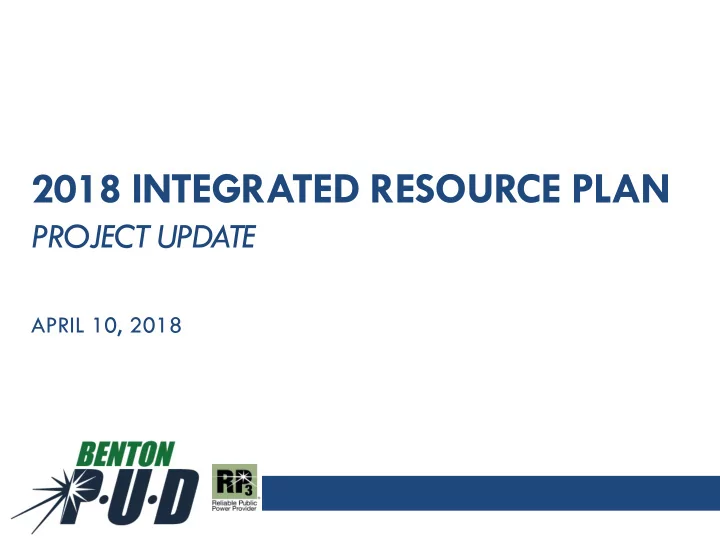 2018 INTEGRATED RESOURCE PLAN

PROJECT UPDATE

APRIL 10, 2018

BENTON
P·U·D

RP3
Reliable Public Power Provider